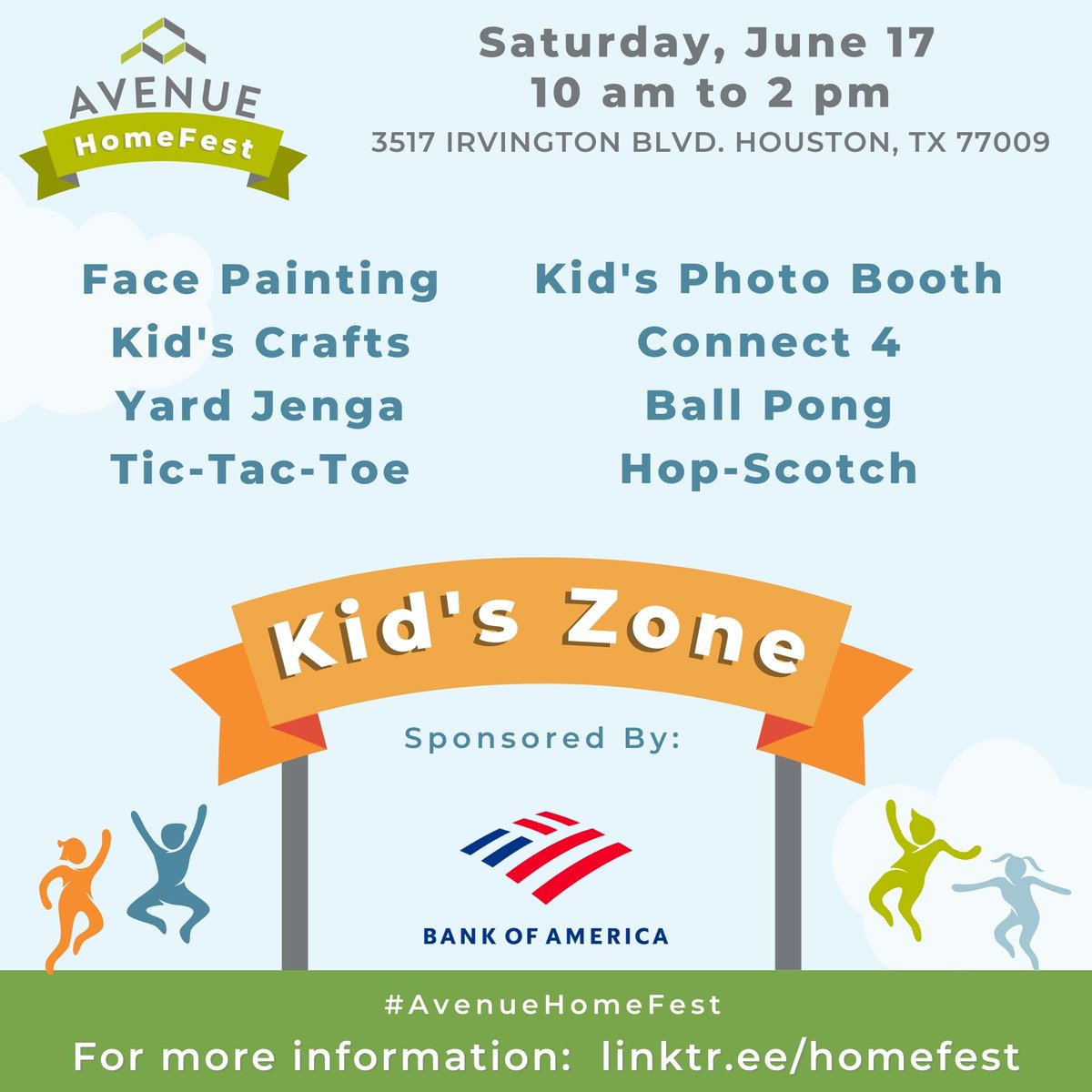 AVENUE
HomeFest

Saturday, June 17
10 am to 2 pm
3517 IRVINGTON BLVD. HOUSTON, TX 77009

Face Painting
Kid's Crafts
Yard Jenga
Tic-Tac-Toe

Kid's Photo Booth
Connect 4
Ball Pong
Hop-Scotch

Kid's Zone

Sponsored By:

BANK OF AMERICA

#AvenueHomeFest
For more information: linktr.ee/homefest